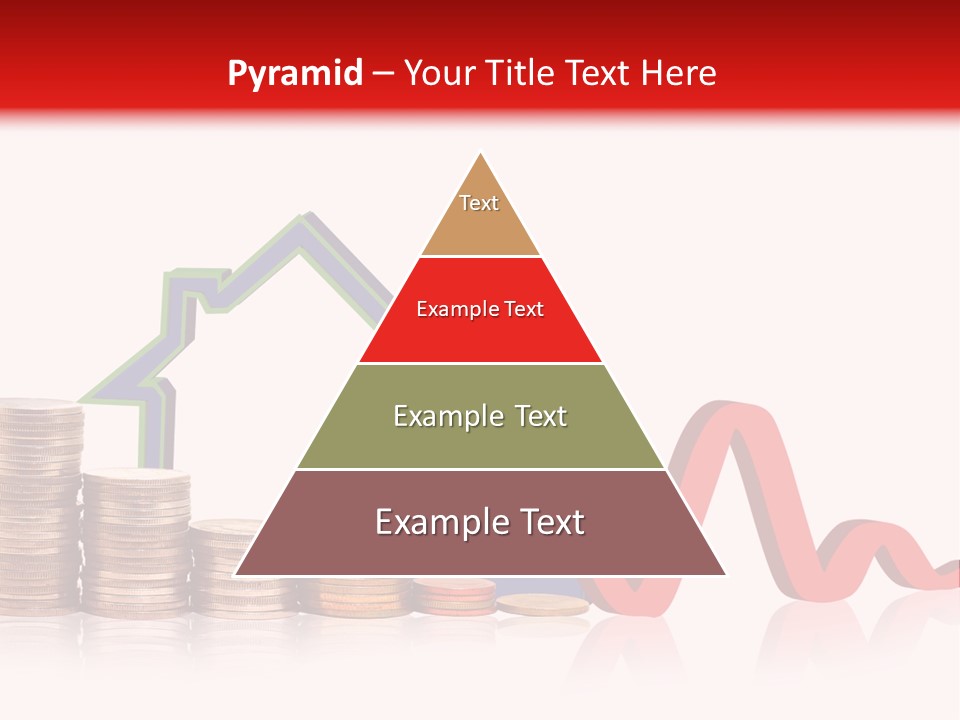 Pyramid – Your Title Text Here

Text

Example Text

Example Text

Example Text